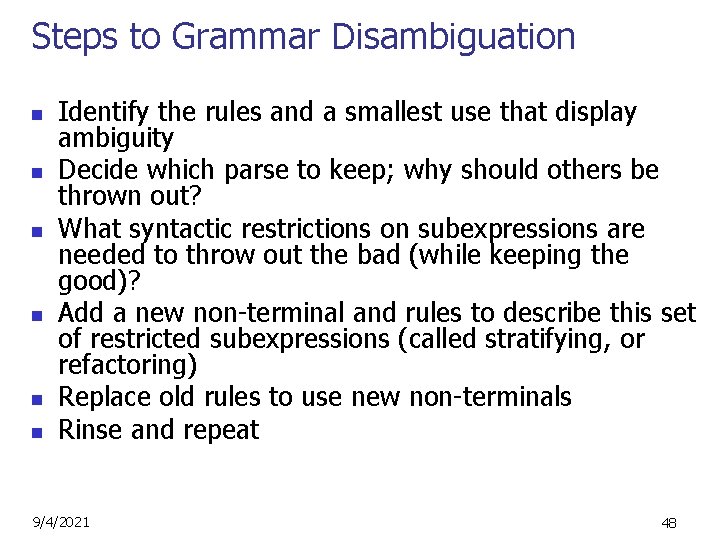 Steps to Grammar Disambiguation

- Identify the rules and a smallest use that display ambiguity
- Decide which parse to keep; why should others be thrown out?
- What syntactic restrictions on subexpressions are needed to throw out the bad (while keeping the good)?
- Add a new non-terminal and rules to describe this set of restricted subexpressions (called stratifying, or refactoring)
- Replace old rules to use new non-terminals
- Rinse and repeat

9/4/2021

48